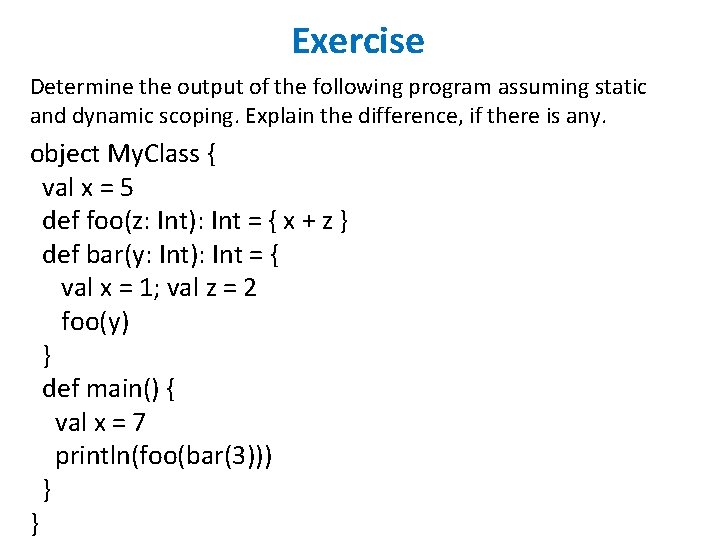 Exercise

Determine the output of the following program assuming static and dynamic scoping. Explain the difference, if there is any.

object MyClass {
 val x = 5
 def foo(z: Int): Int = { x + z }
 def bar(y: Int): Int = {
   val x = 1; val z = 2
   foo(y)
 }
 def main() {
  val x = 7
  println(foo(bar(3)))
 }
}